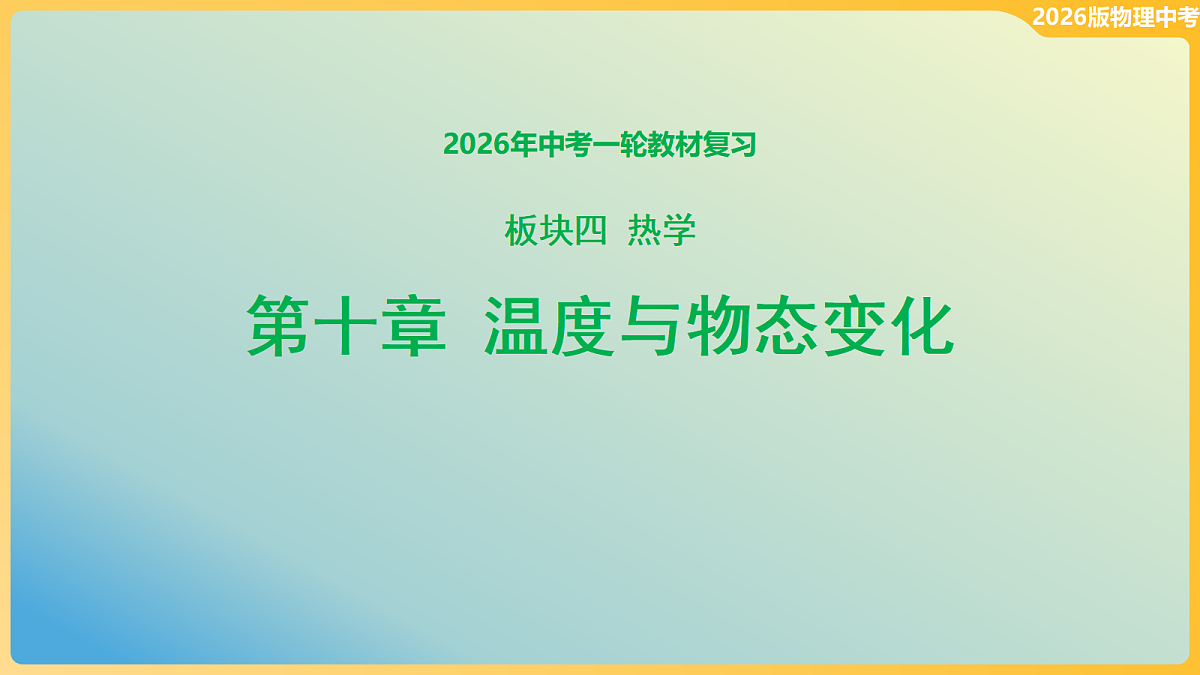 2026版物理中考

2026年中考一轮教材复习

板块四 热学

第十章 温度与物态变化